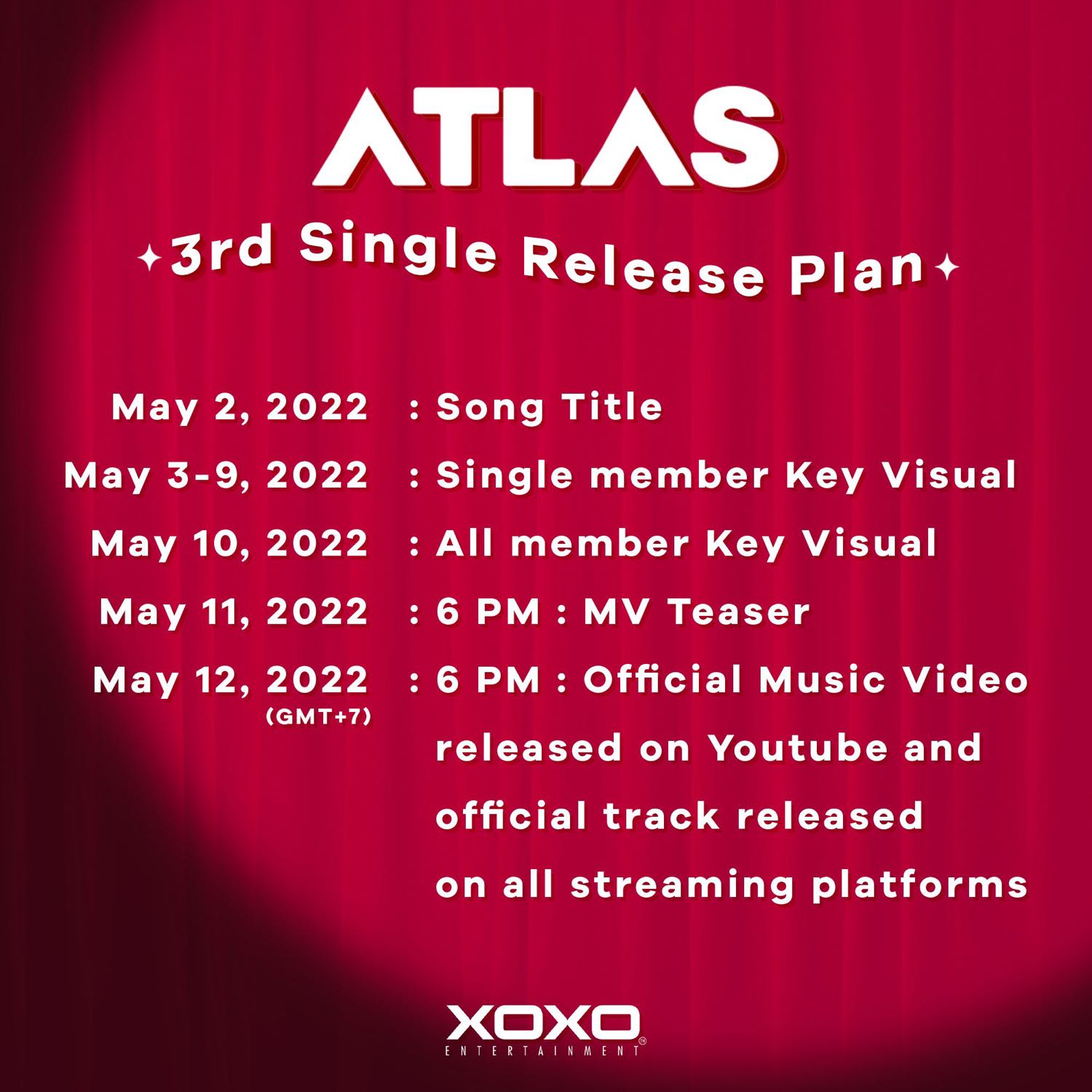 ATLAS

3rd Single Release Plan

May 2, 2022 : Song Title

May 3-9, 2022 : Single member Key Visual

May 10, 2022 : All member Key Visual

May 11, 2022 : 6 PM : MV Teaser

May 12, 2022 (GMT+7) : 6 PM : Official Music Video released on Youtube and official track released on all streaming platforms

XOXO ENTERTAINMENT